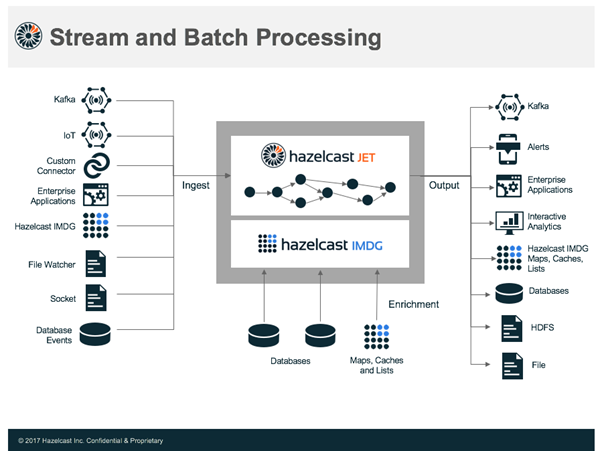 Stream and Batch Processing

Kafka

IoT

Custom Connector

Enterprise Applications

Hazelcast IMDG

File Watcher

Socket

Database Events

Ingest

hazelcast JET

hazelcast IMDG

Output

Enrichment

Databases

Maps, Caches and Lists

Kafka

Alerts

Enterprise Applications

Interactive Analytics

Hazelcast IMDG Maps, Caches, Lists

Databases

HDFS

File

© 2017 Hazelcast Inc. Confidential & Proprietary